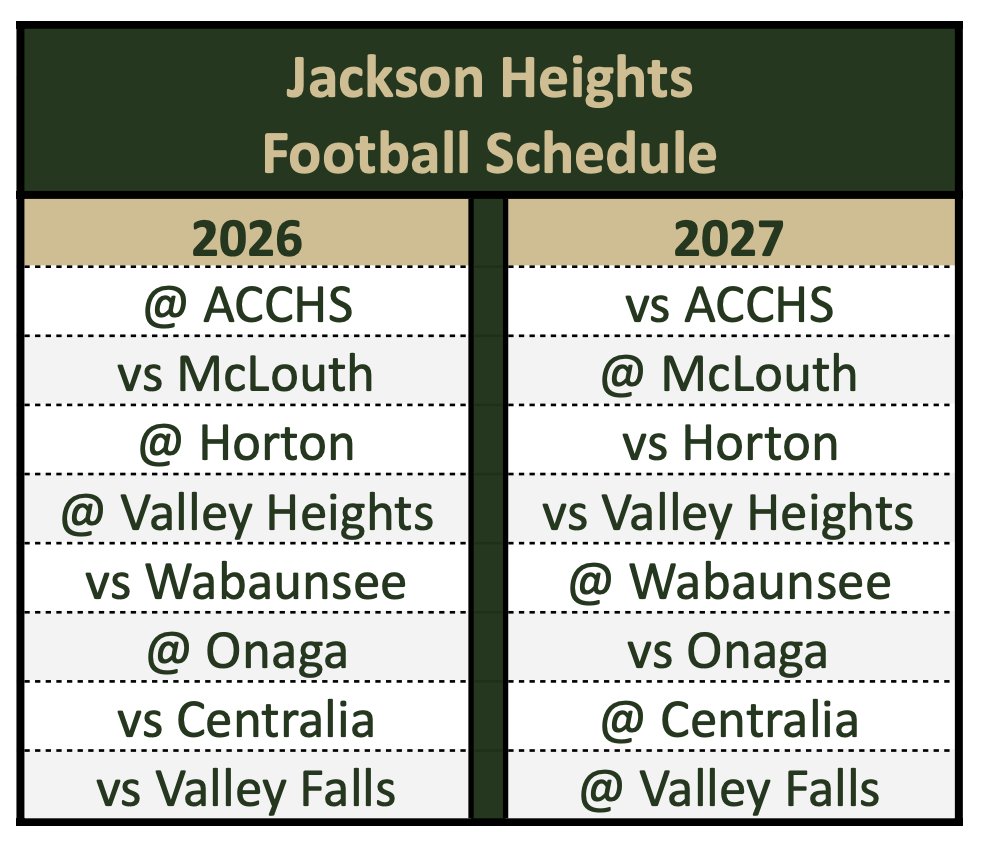 Jackson Heights
Football Schedule

| 2026 | 2027 |
|---|---|
| @ ACCHS | vs ACCHS |
| vs McLouth | @ McLouth |
| @ Horton | vs Horton |
| @ Valley Heights | vs Valley Heights |
| vs Wabaunsee | @ Wabaunsee |
| @ Onaga | vs Onaga |
| vs Centralia | @ Centralia |
| vs Valley Falls | @ Valley Falls |